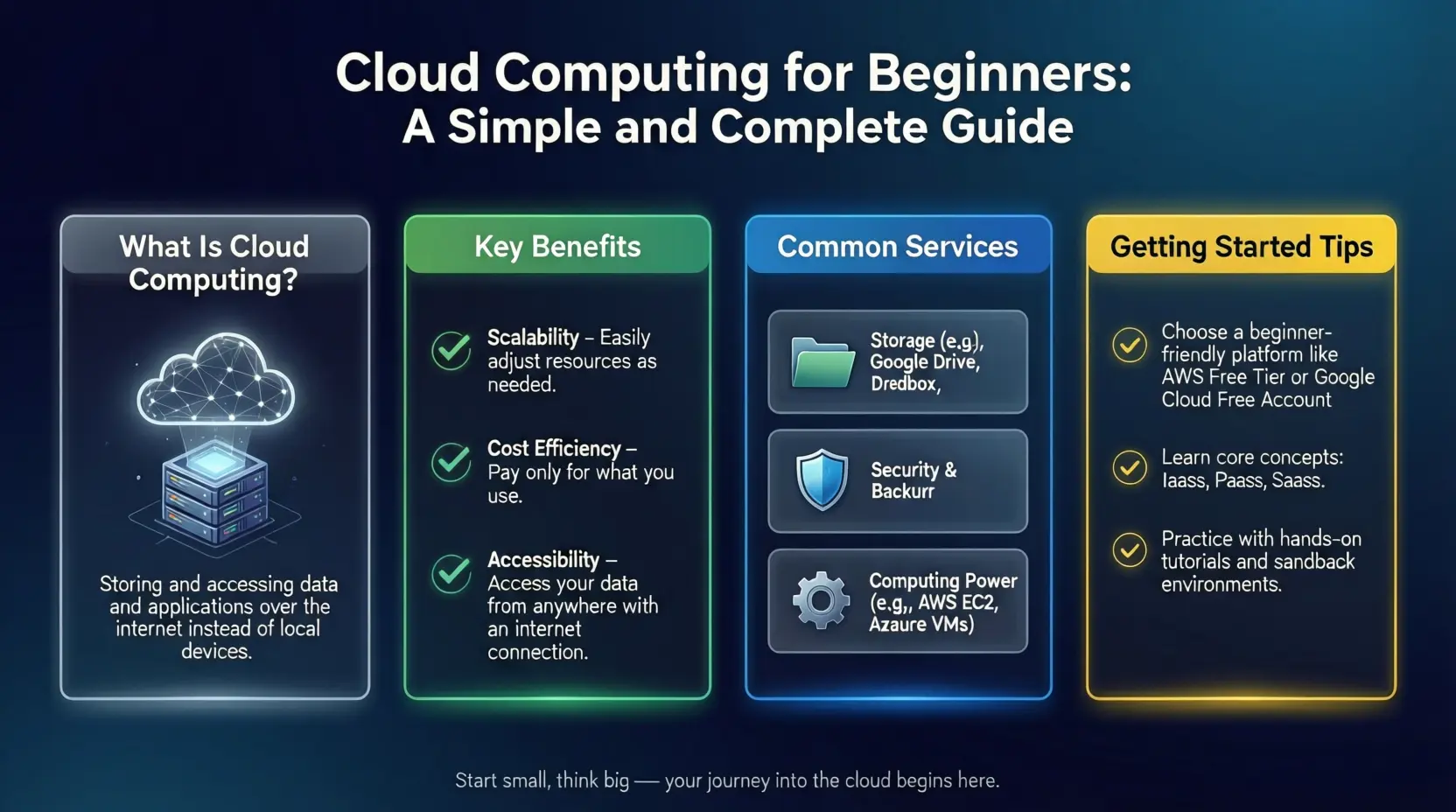 Cloud Computing for Beginners:
A Simple and Complete Guide

What Is Cloud Computing?

Storing and accessing data and applications over the internet instead of local devices.

Key Benefits

Scalability – Easily adjust resources as needed.

Cost Efficiency – Pay only for what you use.

Accessibility – Access your data from anywhere with an internet connection.

Common Services

Storage (e.g), Google Drive, Dredbox,

Security & Backurr

Computing Power (e.g,, AWS EC2, Azaure VMs)

Getting Started Tips

Choose a beginner-friendly platform like AWS Free Tier or Google Cloud Free Account

Learn core concepts: Iaass, Paass, Saass.

Practice with hands-on tutorials and sandback environments.

Start small, think big — your journey into the cloud begins here.